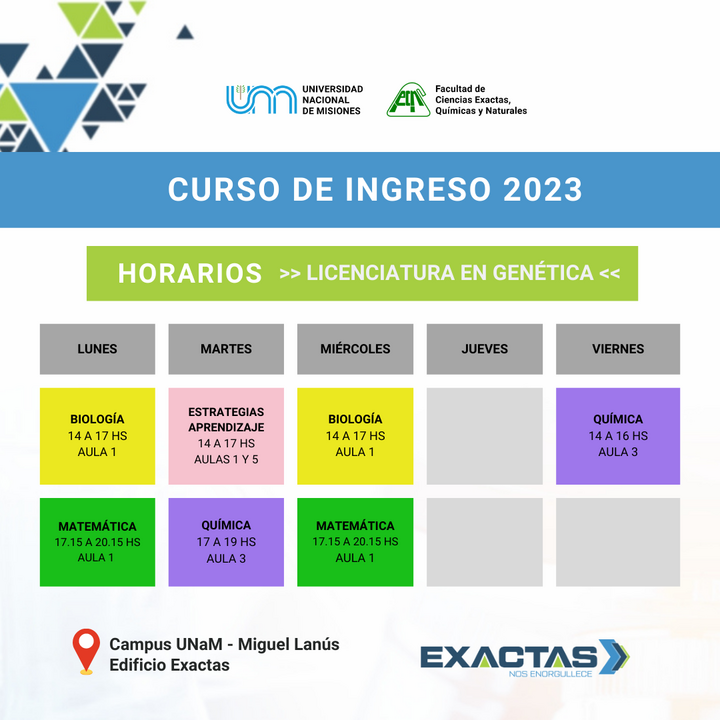 UNIVERSIDAD NACIONAL DE MISIONES

Facultad de Ciencias Exactas, Químicas y Naturales

CURSO DE INGRESO 2023

HORARIOS >> LICENCIATURA EN GENÉTICA <<

| LUNES | MARTES | MIÉRCOLES | JUEVES | VIERNES |
|---|---|---|---|---|
| BIOLOGÍA 14 A 17 HS AULA 1 | ESTRATEGIAS APRENDIZAJE 14 A 17 HS AULAS 1 Y 5 | BIOLOGÍA 14 A 17 HS AULA 1 | | QUÍMICA 14 A 16 HS AULA 3 |
| MATEMÁTICA 17.15 A 20.15 HS AULA 1 | QUÍMICA 17 A 19 HS AULA 3 | MATEMÁTICA 17.15 A 20.15 HS AULA 1 | | |

Campus UNaM - Miguel Lanús
Edificio Exactas

EXACTAS
NOS ENORGULLECE